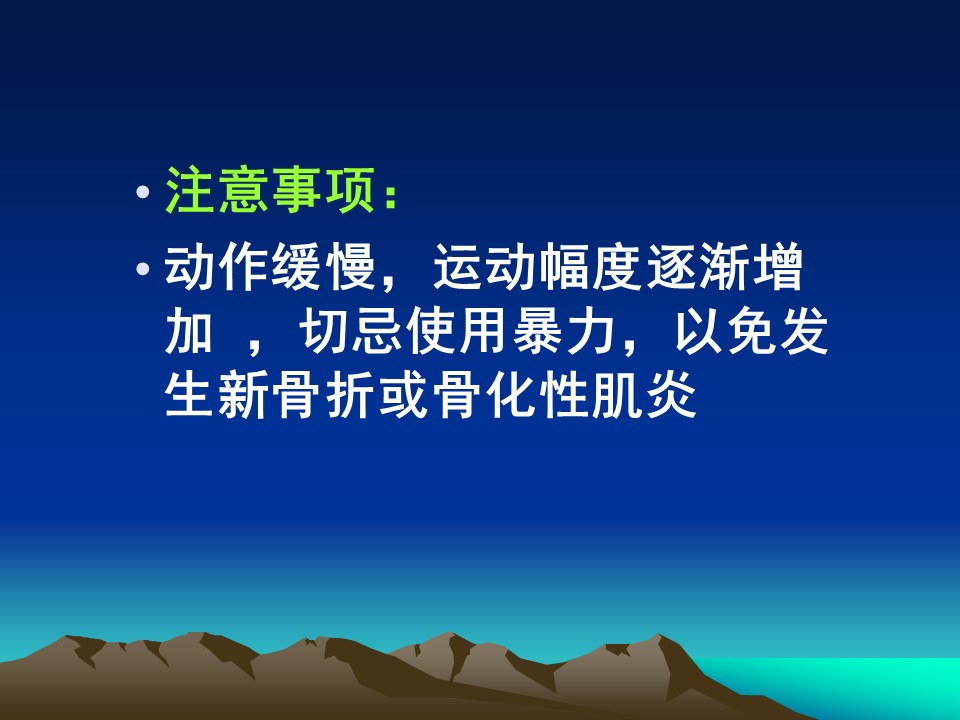 • 注意事项：

• 动作缓慢，运动幅度逐渐增加 ，切忌使用暴力，以免发生新骨折或骨化性肌炎